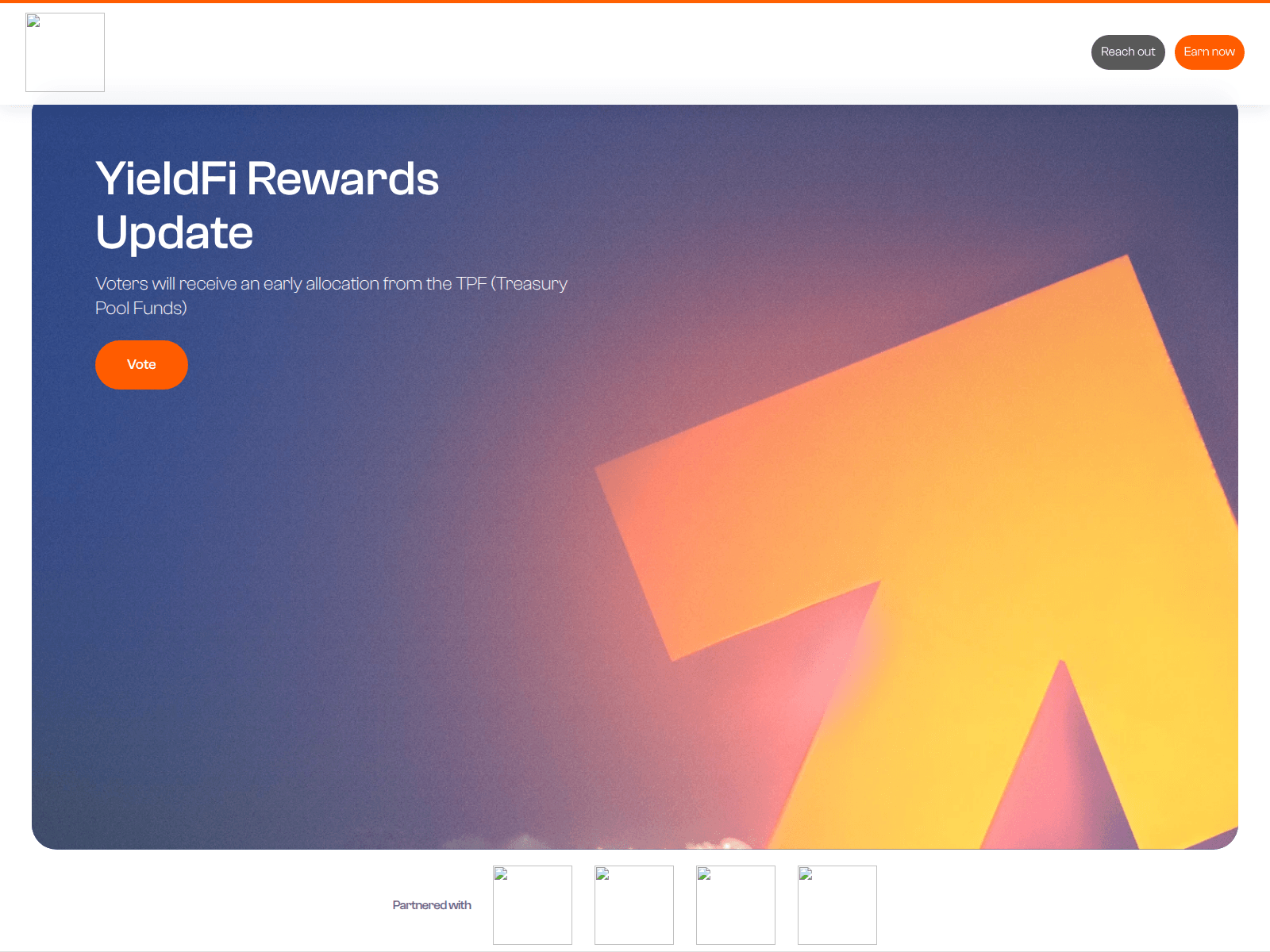 Reach out
Earn now

YieldFi Rewards Update

Voters will receive an early allocation from the TPF (Treasury Pool Funds)

Vote

Partnered with